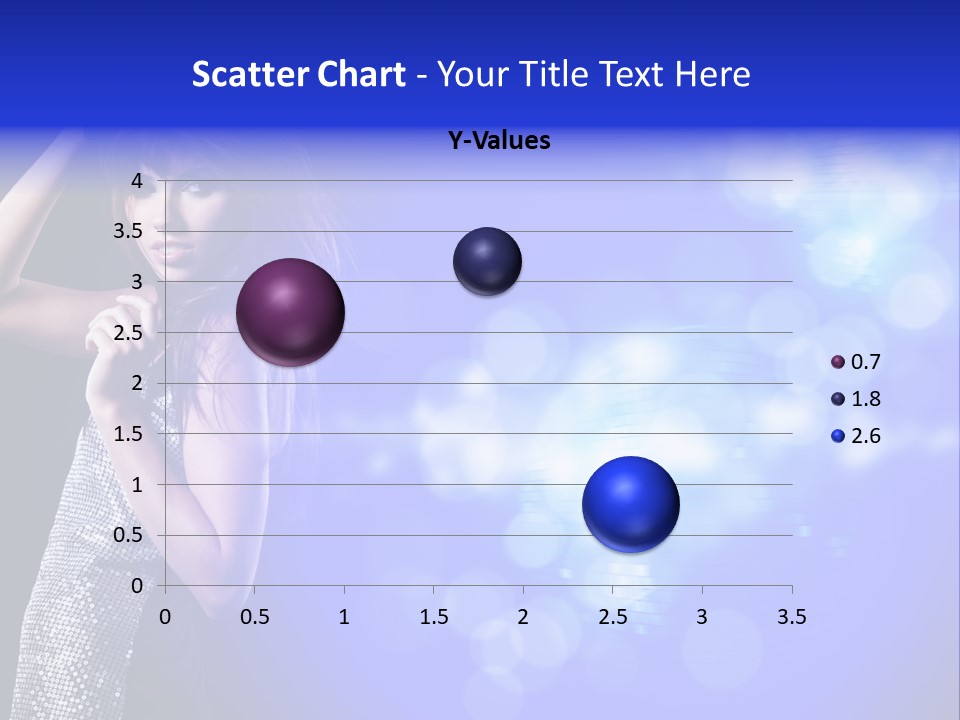 Scatter Chart - Your Title Text Here

Y-Values

4
3.5
3
2.5
2
1.5
1
0.5
0

0 0.5 1 1.5 2 2.5 3 3.5

0.7
1.8
2.6